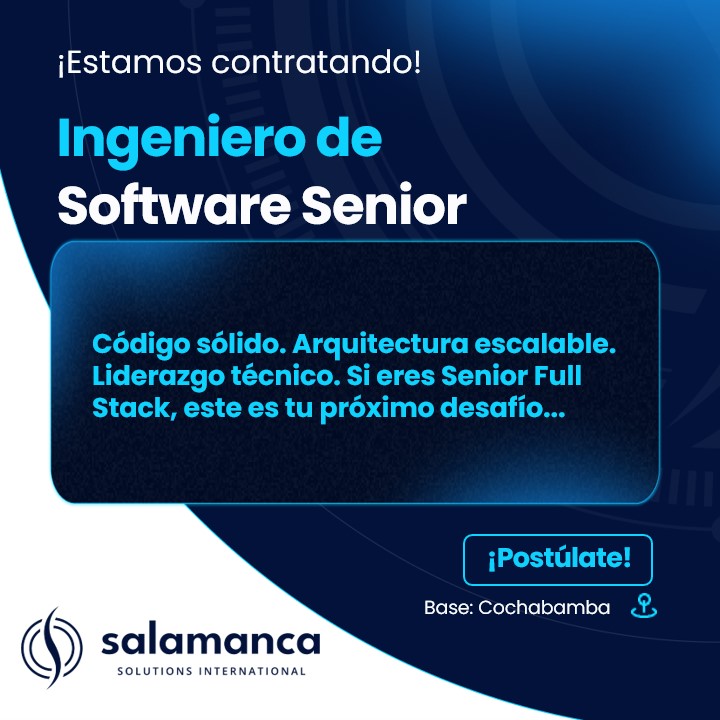 ¡Estamos contratando!

Ingeniero de Software Senior

Código sólido. Arquitectura escalable. Liderazgo técnico. Si eres Senior Full Stack, este es tu próximo desafío...

¡Postúlate!

Base: Cochabamba

salamanca
SOLUTIONS INTERNATIONAL